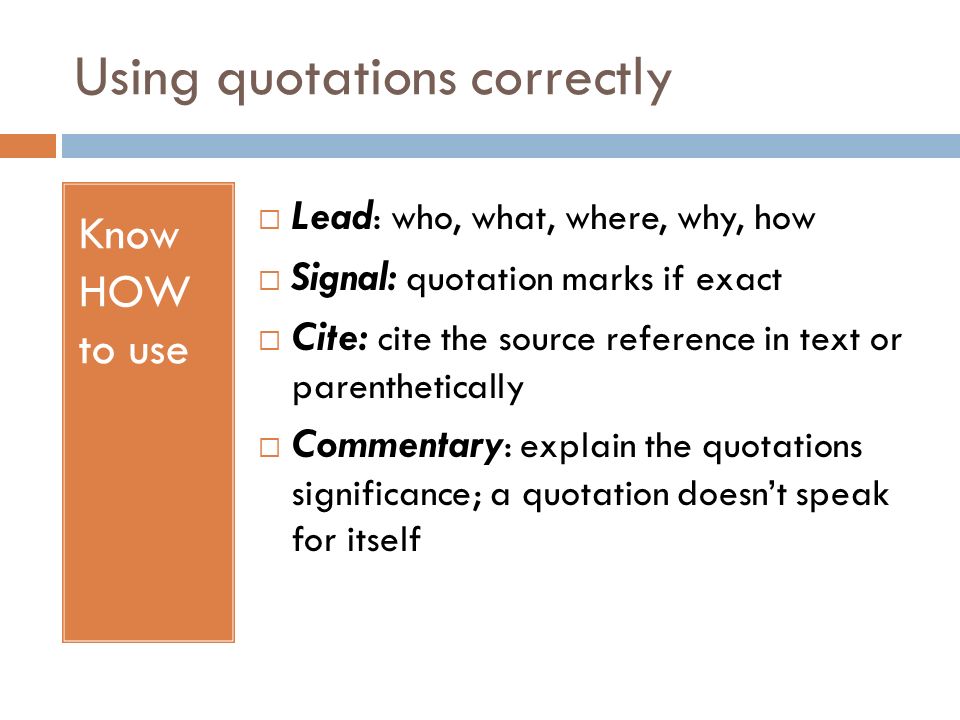 Using quotations correctly

Know HOW to use

□ Lead: who, what, where, why, how
□ Signal: quotation marks if exact
□ Cite: cite the source reference in text or parenthetically
□ Commentary: explain the quotations significance; a quotation doesn't speak for itself